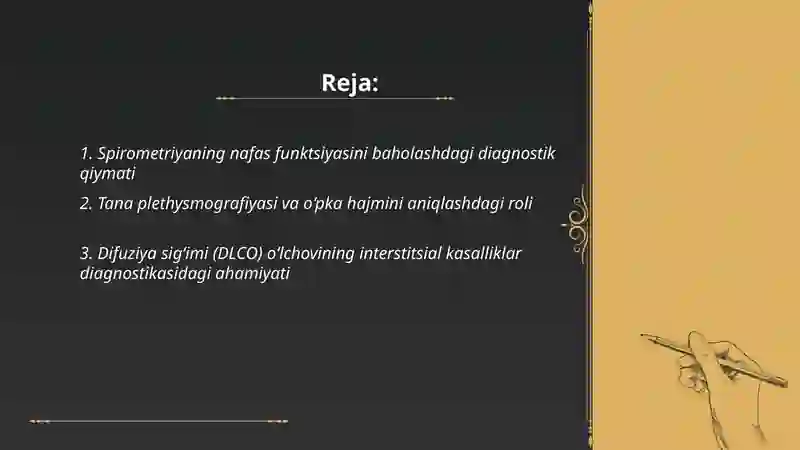 Reja:

1. Spirometriyaning nafas funktsiyasini baholashdagi diagnostik qiymati

2. Tana plethysmografiyasi va o'pka hajmini aniqlashdagi roli

3. Difuziya sig'imi (DLCO) o'lchovining interstitsial kasalliklar diagnostikasidagi ahamiyati